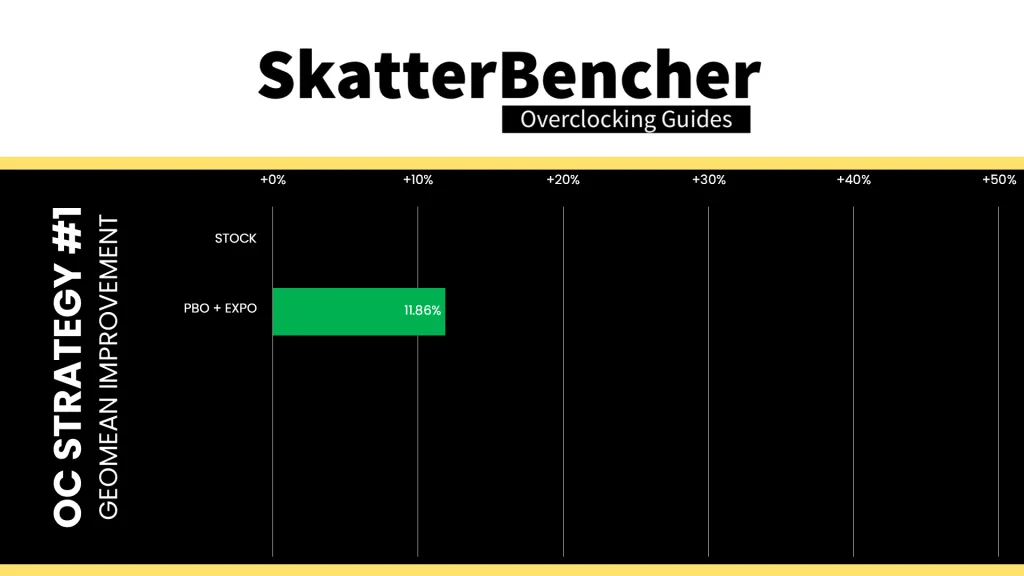 SkatterBencher
Overclocking Guides

OC STRATEGY #1
GEOMEAN IMPROVEMENT

+0%
+10%
+20%
+30%
+40%
+50%

STOCK
PBO + EXPO
11.86%